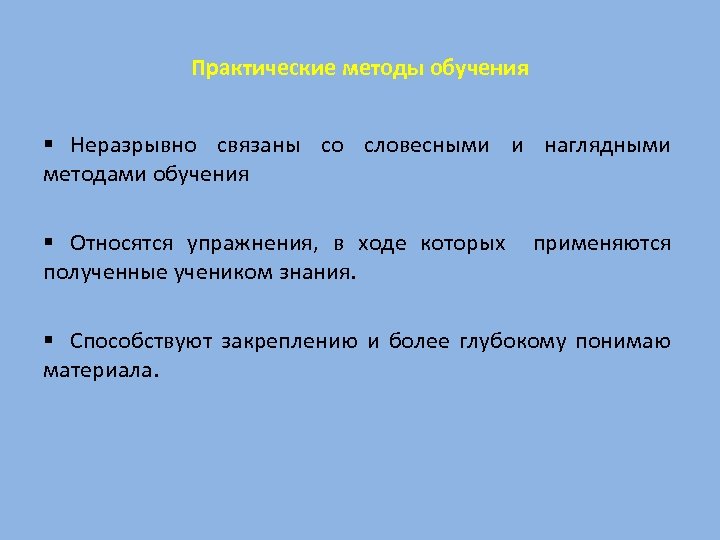 Практические методы обучения

▪ Неразрывно связаны со словесными и наглядными методами обучения

▪ Относятся упражнения, в ходе которых применяются полученные учеником знания.

▪ Способствуют закреплению и более глубокому понимаю материала.